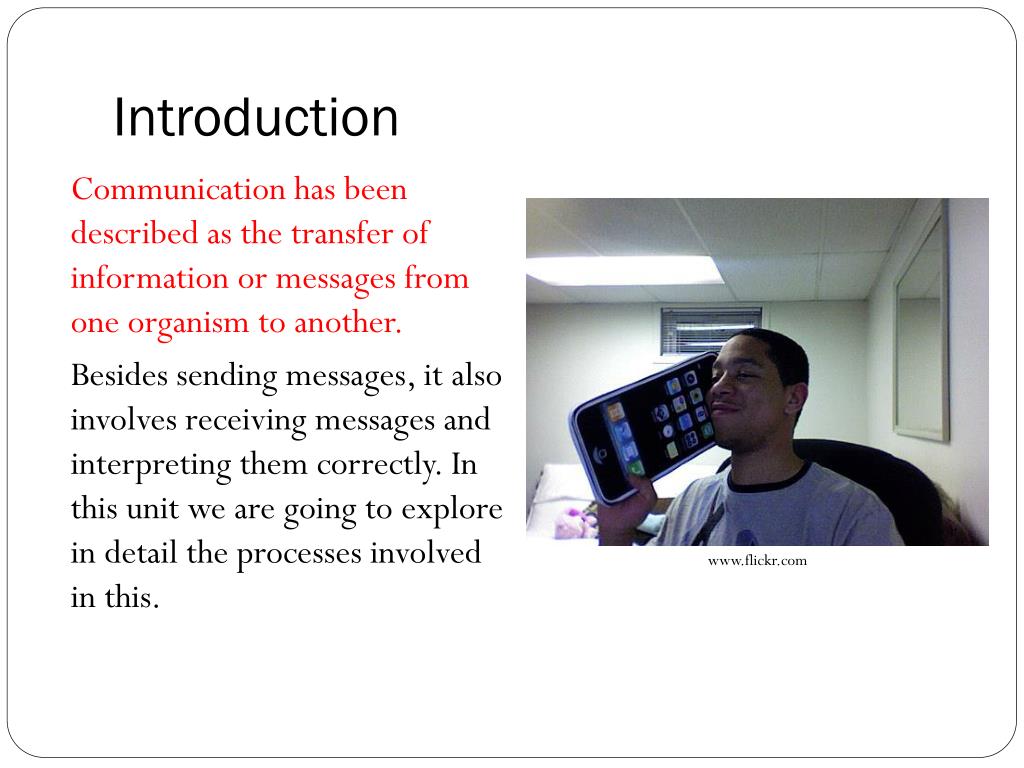 Introduction

Communication has been described as the transfer of information or messages from one organism to another.

Besides sending messages, it also involves receiving messages and interpreting them correctly. In this unit we are going to explore in detail the processes involved in this.

www.flickr.com